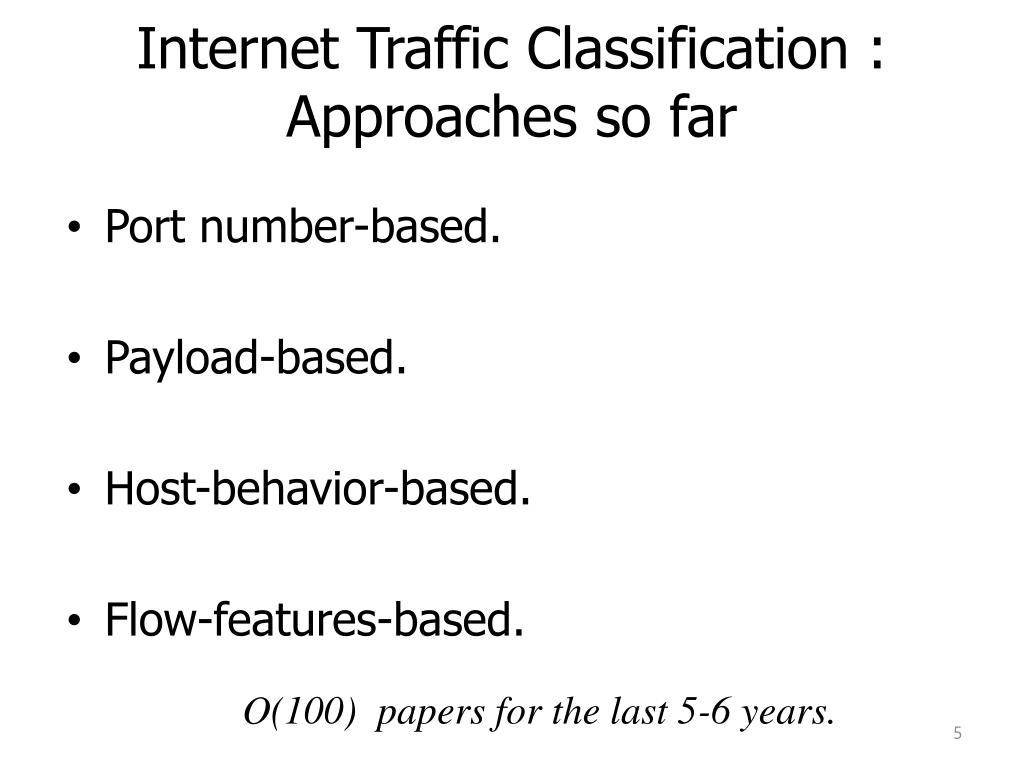 Internet Traffic Classification : Approaches so far

• Port number-based.

• Payload-based.

• Host-behavior-based.

• Flow-features-based.

O(100) papers for the last 5-6 years.

5